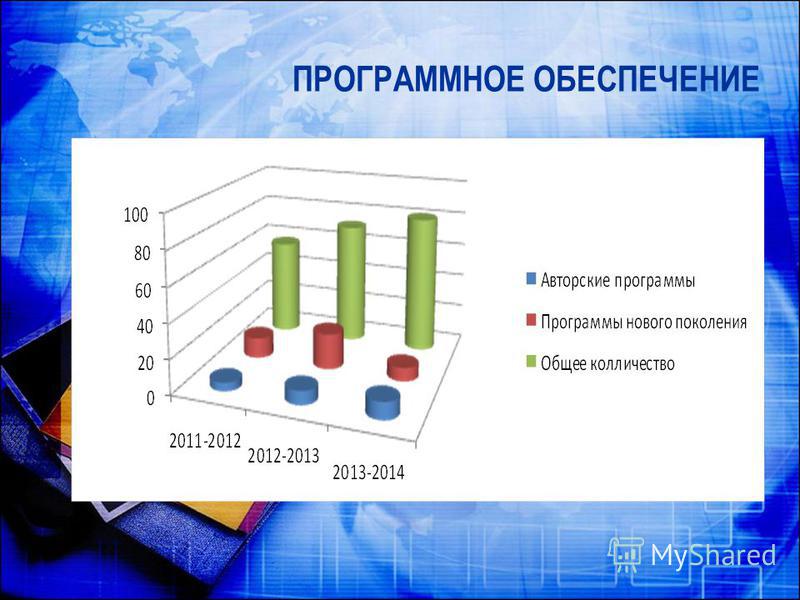 ПРОГРАММНОЕ ОБЕСПЕЧЕНИЕ

100
80
60
40
20
0

2011-2012
2012-2013
2013-2014

Авторские программы
Программы нового поколения
Общее колличество

MyShared